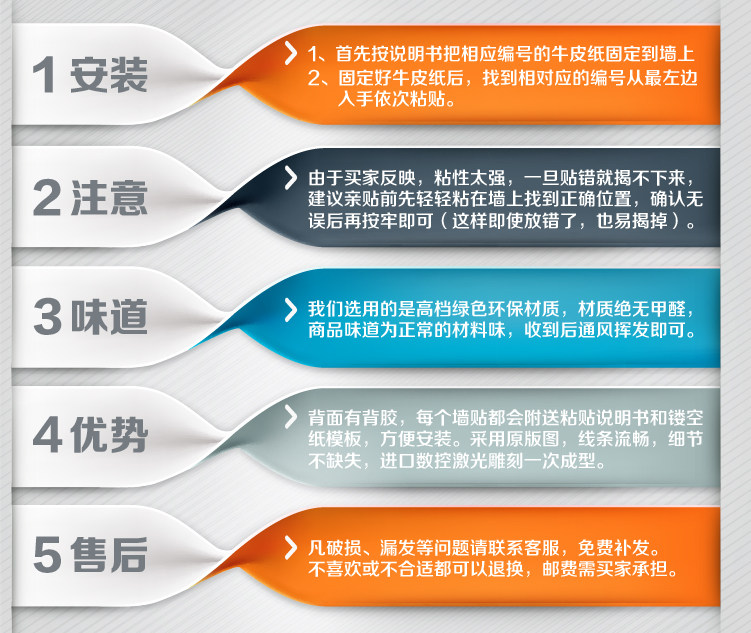 1 安装

1、首先按说明书把相应编号的牛皮纸固定到墙上
2、固定好牛皮纸后，找到相对应的编号从最左边入手依次粘贴。

2 注意

由于买家反映，粘性太强，一旦贴错就揭不下来，建议亲贴前先轻轻粘在墙上找到正确位置，确认无误后再按牢即可（这样即使放错了，也易揭掉）。

3 味道

我们选用的是高档绿色环保材质，材质绝无甲醛，商品味道为正常的材料味，收到后通风挥发即可。

4 优势

背面有背胶，每个墙贴都会附送粘贴说明书和镂空纸模板，方便安装。采用原版图，线条流畅，细节不缺失，进口数控激光雕刻一次成型。

5 售后

凡破损、漏发等问题请联系客服，免费补发。不喜欢或不合适都可以退换，邮费需买家承担。